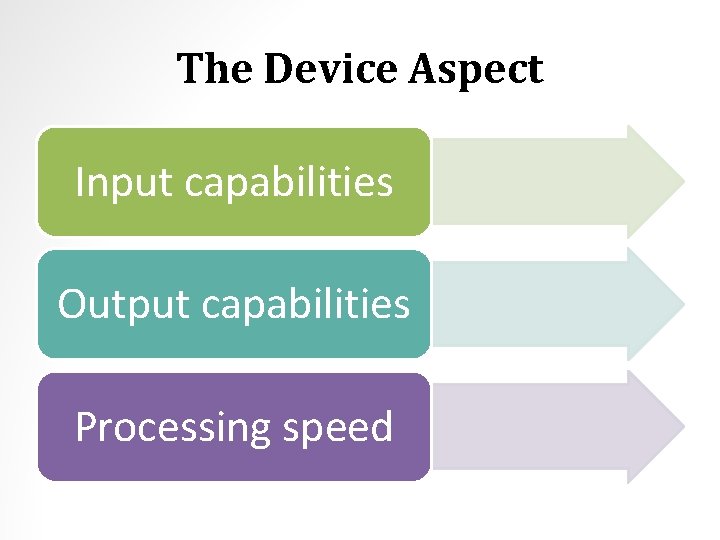 The Device Aspect

Input capabilities

Output capabilities

Processing speed